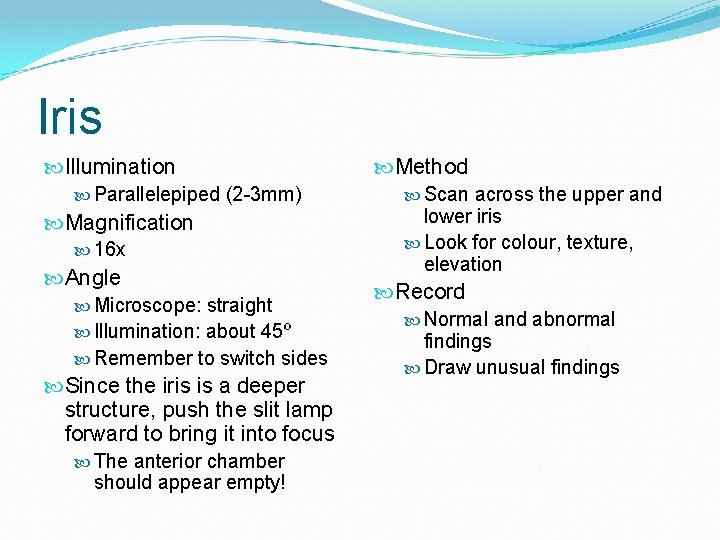 Iris

Illumination
Parallelepiped (2-3mm)
Magnification
16x
Angle
Microscope: straight
Illumination: about 45º
Remember to switch sides
Since the iris is a deeper structure, push the slit lamp forward to bring it into focus
The anterior chamber should appear empty!

Method
Scan across the upper and lower iris
Look for colour, texture, elevation
Record
Normal and abnormal findings
Draw unusual findings